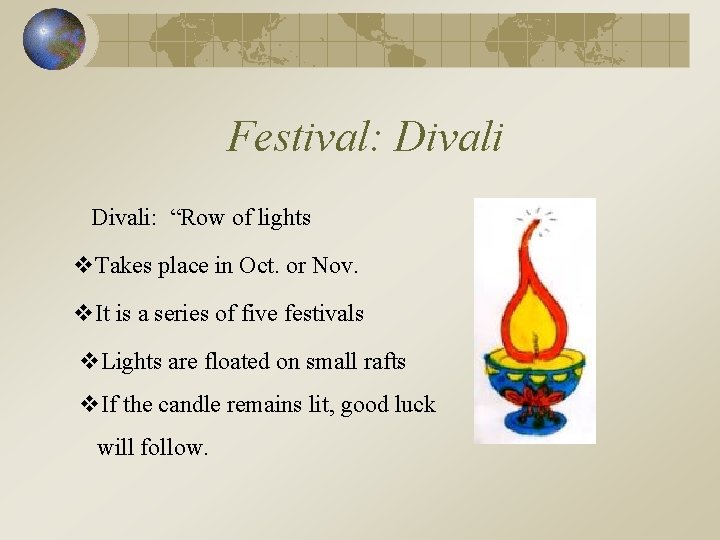 Festival: Divali

Divali: “Row of lights

❖Takes place in Oct. or Nov.

❖It is a series of five festivals

❖Lights are floated on small rafts

❖If the candle remains lit, good luck will follow.